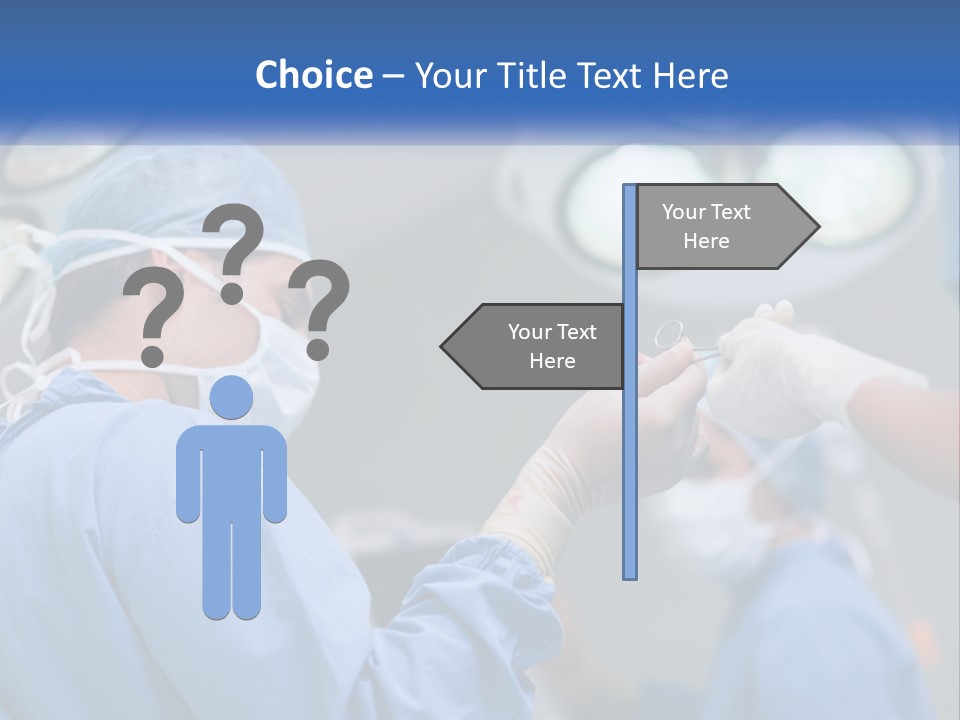 Choice – Your Title Text Here

? ? ?

Your Text Here

Your Text Here